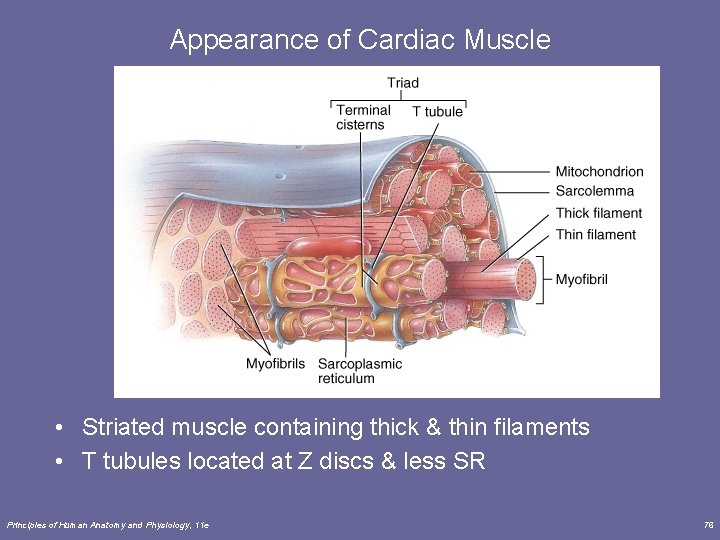 Appearance of Cardiac Muscle

Triad

Terminal cisterns

T tubule

Mitochondrion

Sarcolemma

Thick filament

Thin filament

Myofibril

Myofibrils

Sarcoplasmic reticulum

• Striated muscle containing thick & thin filaments
• T tubules located at Z discs & less SR

Principles of Human Anatomy and Physiology, 11e

76